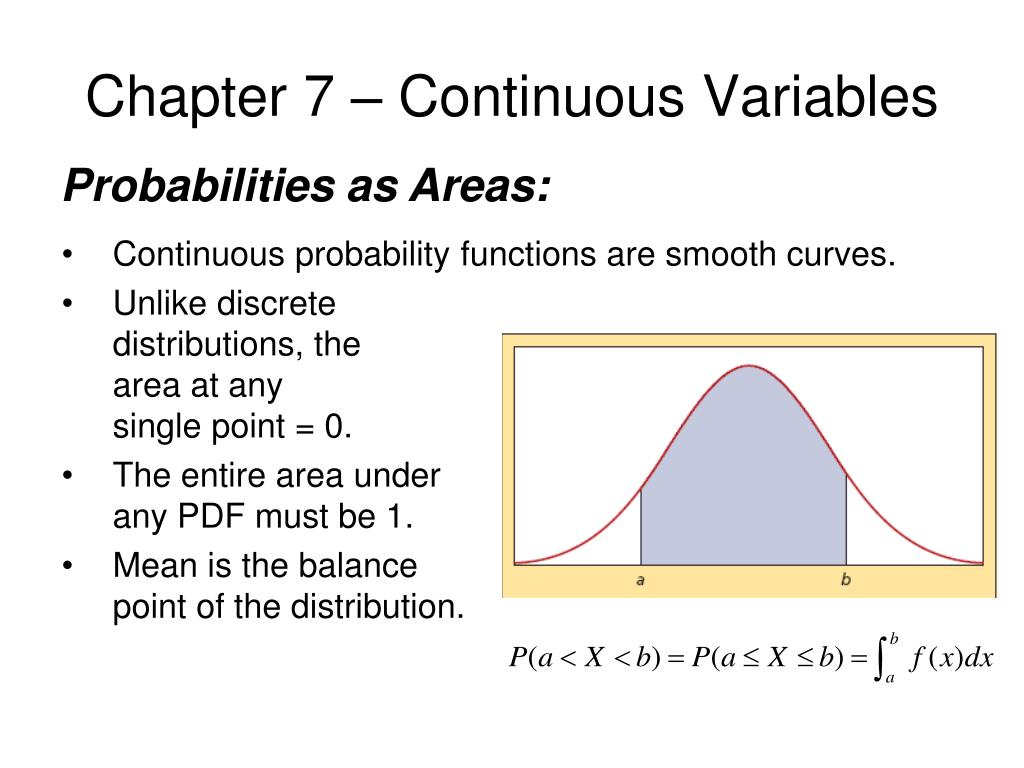 Chapter 7 – Continuous Variables

Probabilities as Areas:

• Continuous probability functions are smooth curves.
• Unlike discrete distributions, the area at any single point = 0.
• The entire area under any PDF must be 1.
• Mean is the balance point of the distribution.

a

b

$P(a < X < b) = P(a \le X \le b) = \int_a^b f(x)dx$